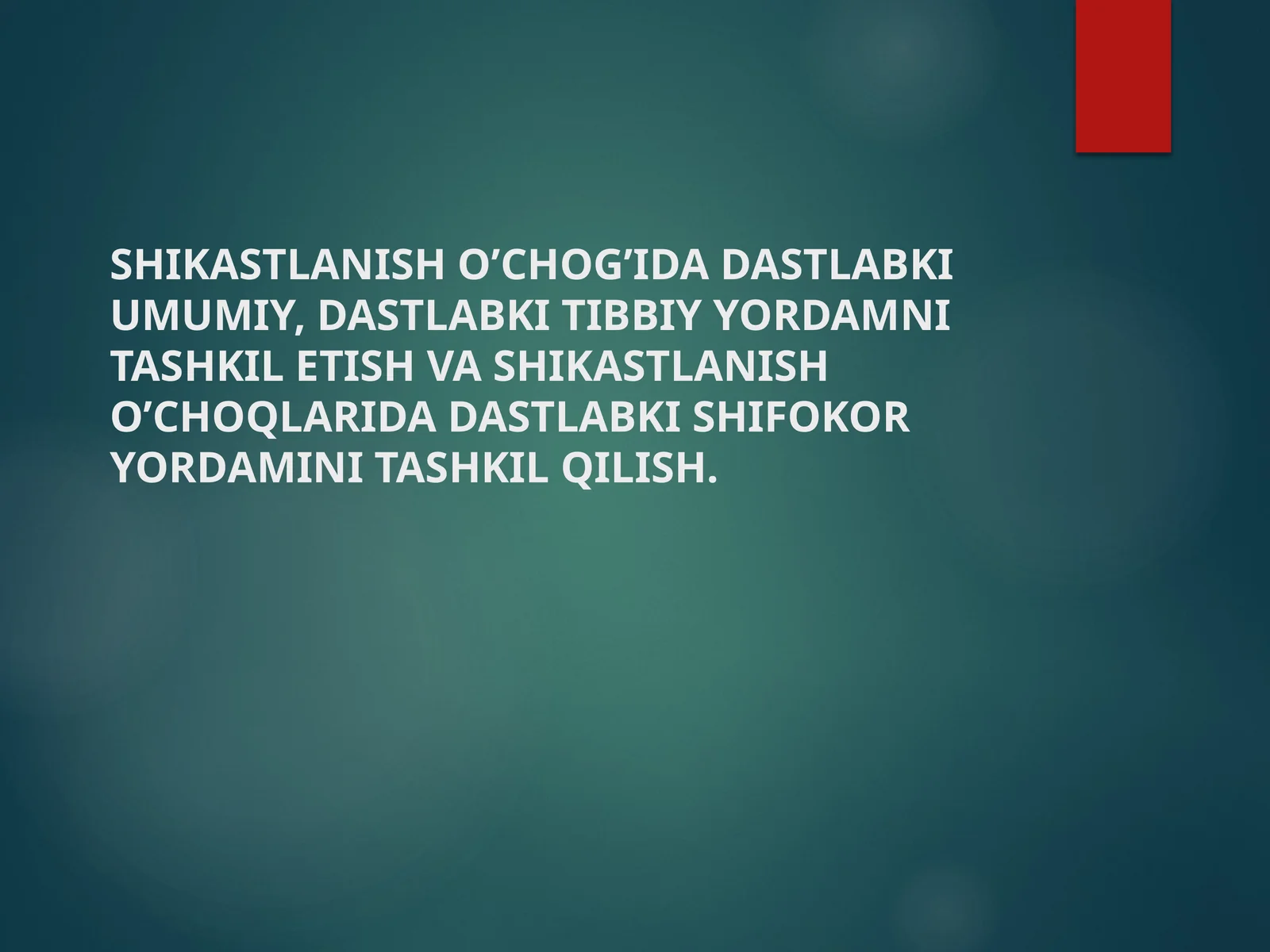 SHIKASTLANISH O’CHOG’IDA DASTLABKI UMUMIY, DASTLABKI TIBBIY YORDAMNI TASHKIL ETISH VA SHIKASTLANISH O’CHOQLARIDA DASTLABKI SHIFOKOR YORDAMINI TASHKIL QILISH.